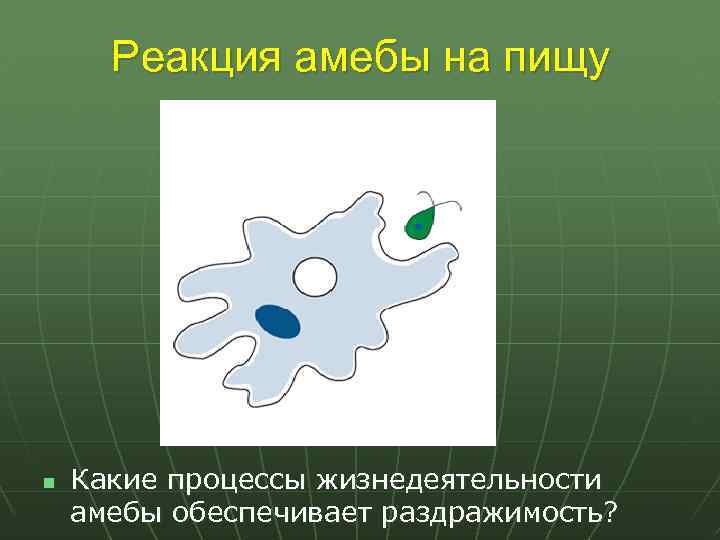 Реакция амебы на пищу

Какие процессы жизнедеятельности амебы обеспечивает раздражимость?